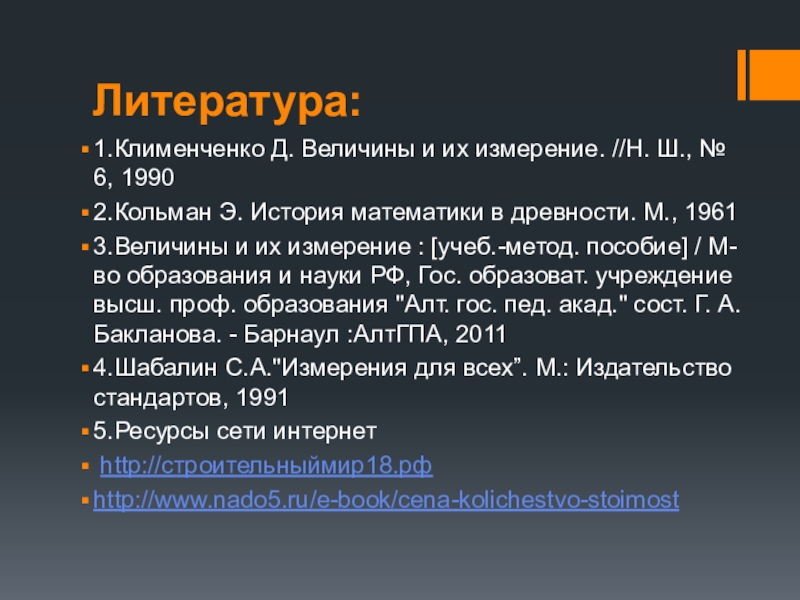 Литература:

1.Клименченко Д. Величины и их измерение. //Н. Ш., № 6, 1990

2.Кольман Э. История математики в древности. М., 1961

3.Величины и их измерение : [учеб.-метод. пособие] / М-во образования и науки РФ, Гос. образоват. учреждение высш. проф. образования "Алт. гос. пед. акад." сост. Г. А. Бакланова. - Барнаул :АлтГПА, 2011

4.Шабалин С.А."Измерения для всех”. М.: Издательство стандартов, 1991

5.Ресурсы сети интернет

http://строительныймир18.рф

http://www.nado5.ru/e-book/cena-kolichestvo-stoimost